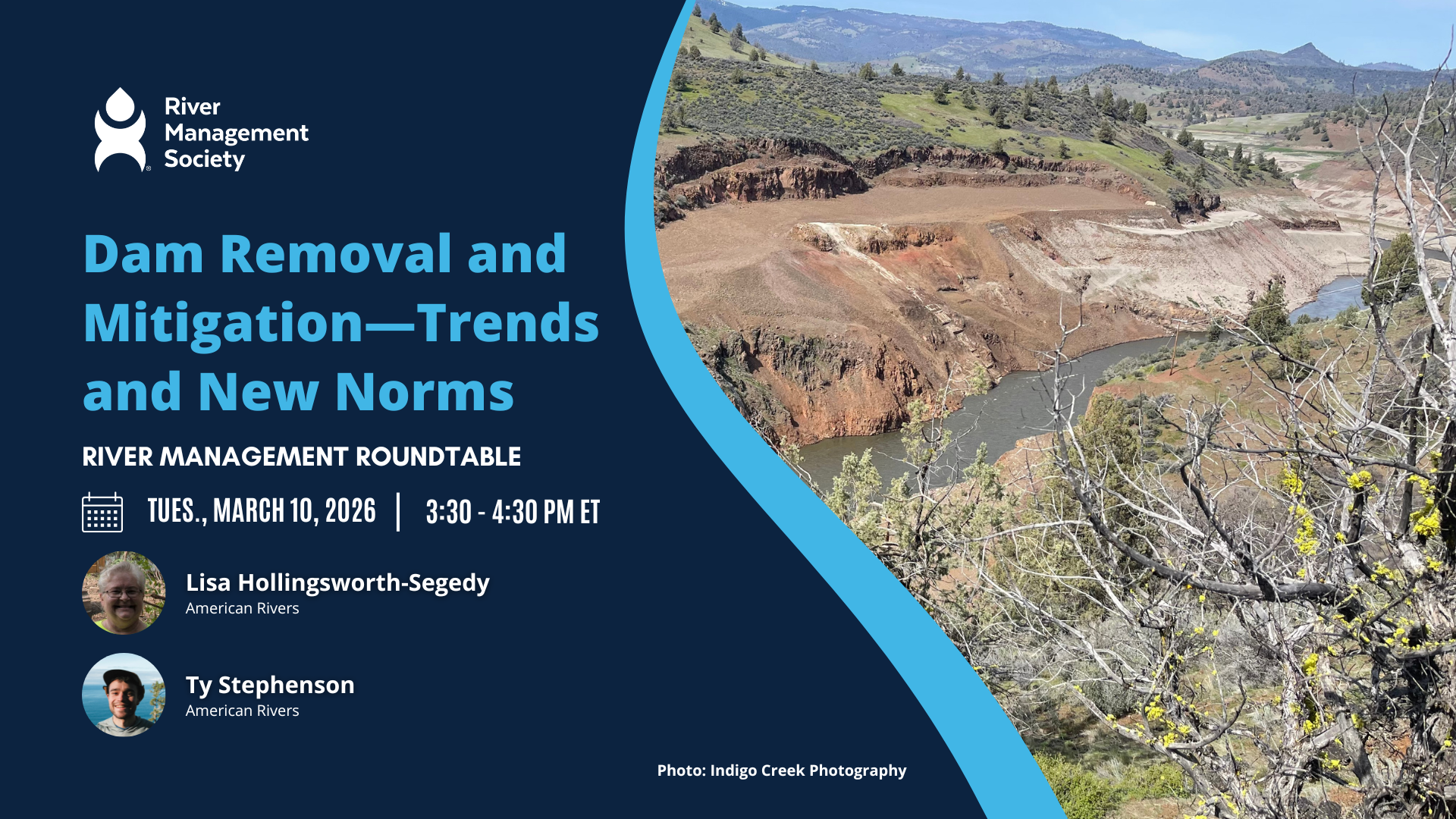 River Management Society

Dam Removal and Mitigation—Trends and New Norms

RIVER MANAGEMENT ROUNDTABLE

TUES., MARCH 10, 2026 | 3:30 - 4:30 PM ET

Lisa Hollingsworth-Segedy
American Rivers

Ty Stephenson
American Rivers

Photo: Indigo Creek Photography